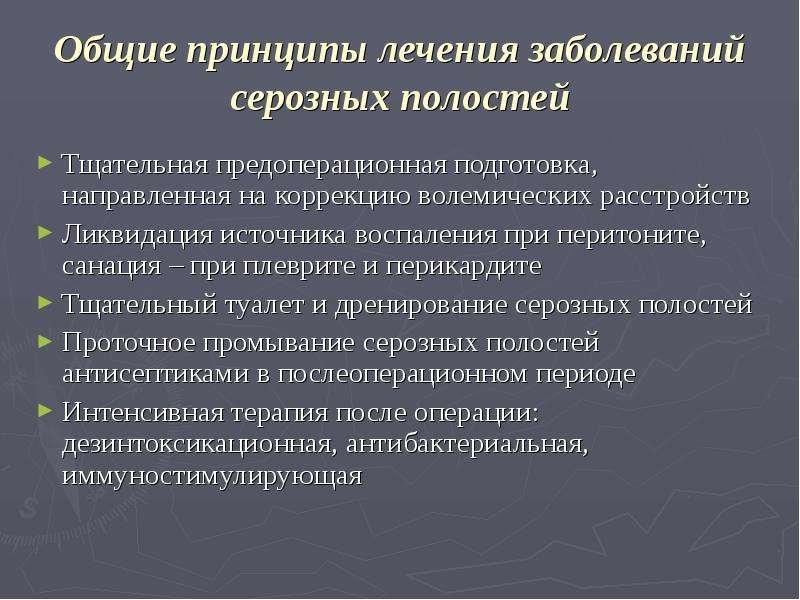 Общие принципы лечения заболеваний серозных полостей

► Тщательная предоперационная подготовка, направленная на коррекцию волемических расстройств
► Ликвидация источника воспаления при перитоните, санация – при плеврите и перикардите
► Тщательный туалет и дренирование серозных полостей
► Проточное промывание серозных полостей антисептиками в послеоперационном периоде
► Интенсивная терапия после операции: дезинтоксикационная, антибактериальная, иммуностимулирующая